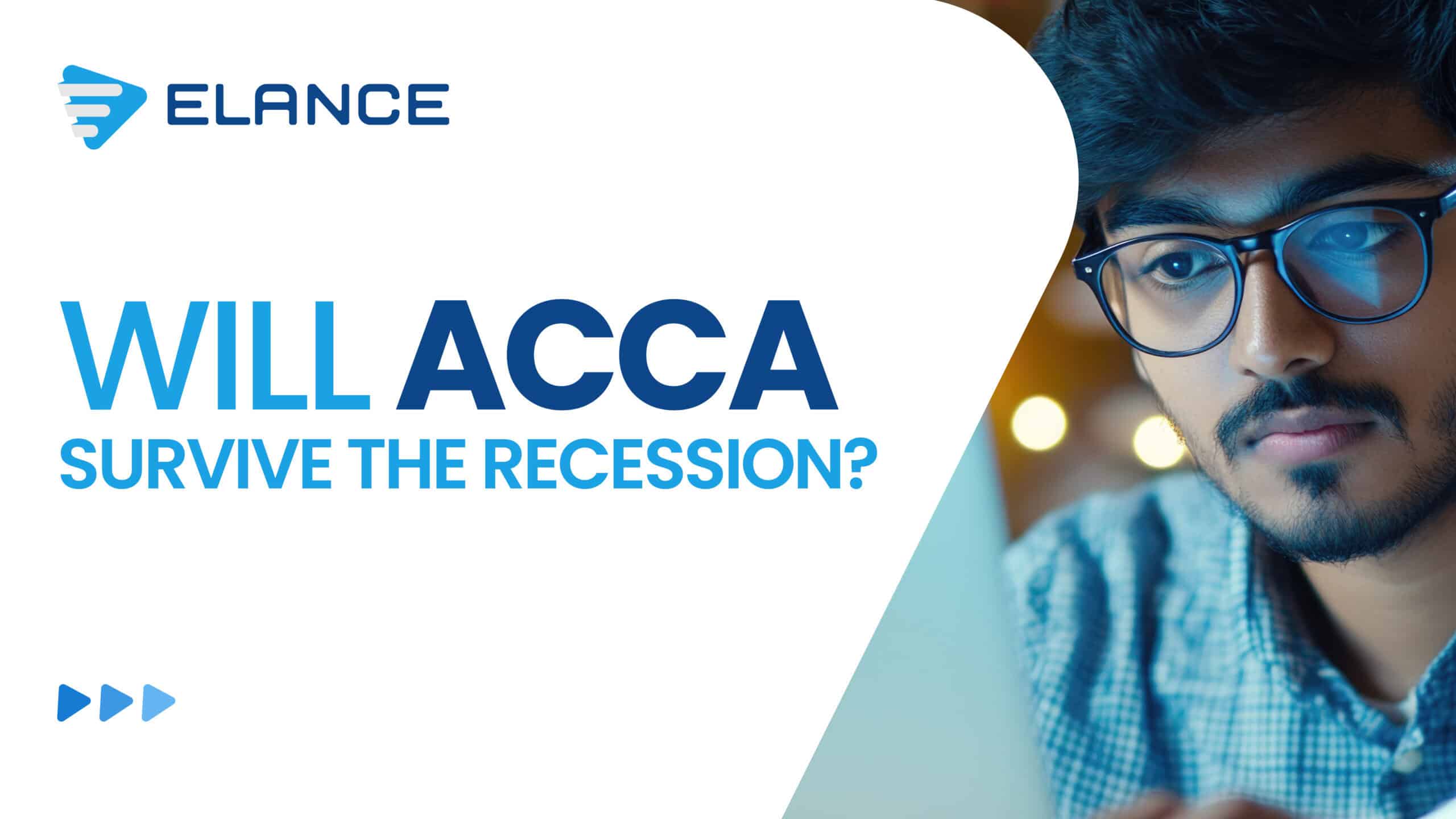 ELANCE

WILL ACCA
SURVIVE THE RECESSION?